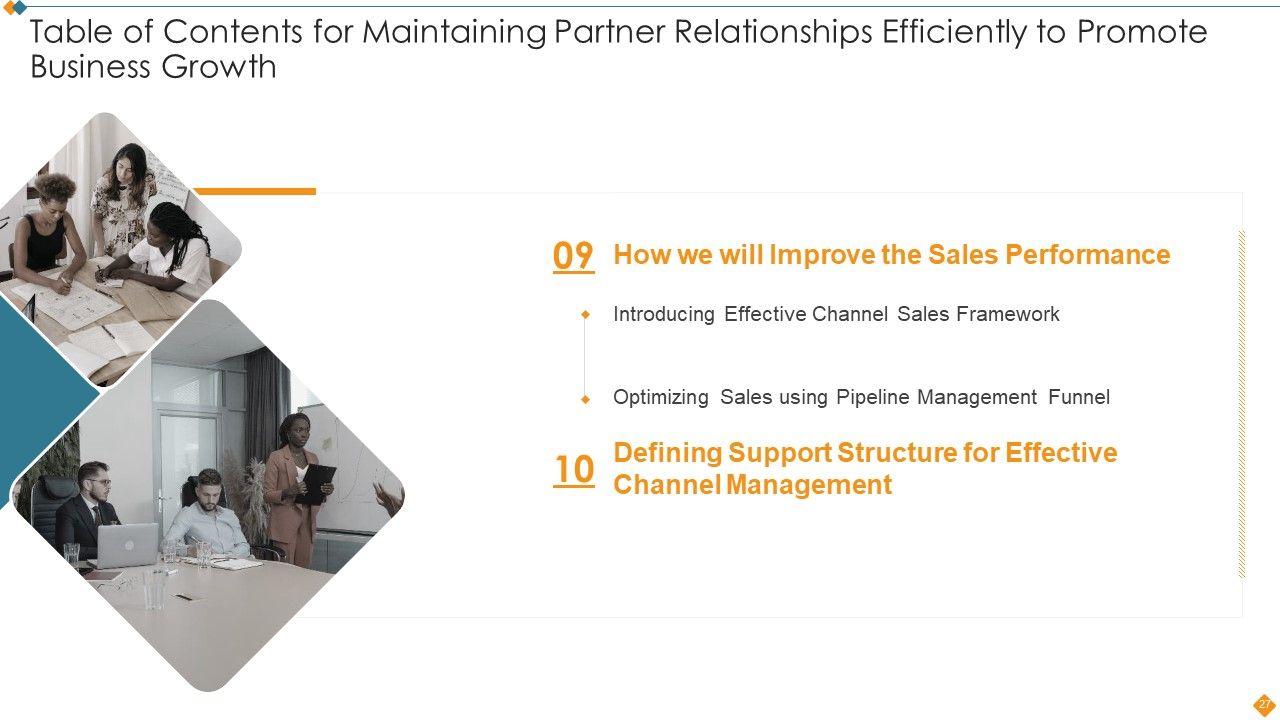 Table of Contents for Maintaining Partner Relationships Efficiently to Promote Business Growth

09 How we will Improve the Sales Performance

Introducing Effective Channel Sales Framework

Optimizing Sales using Pipeline Management Funnel

10 Defining Support Structure for Effective Channel Management

27